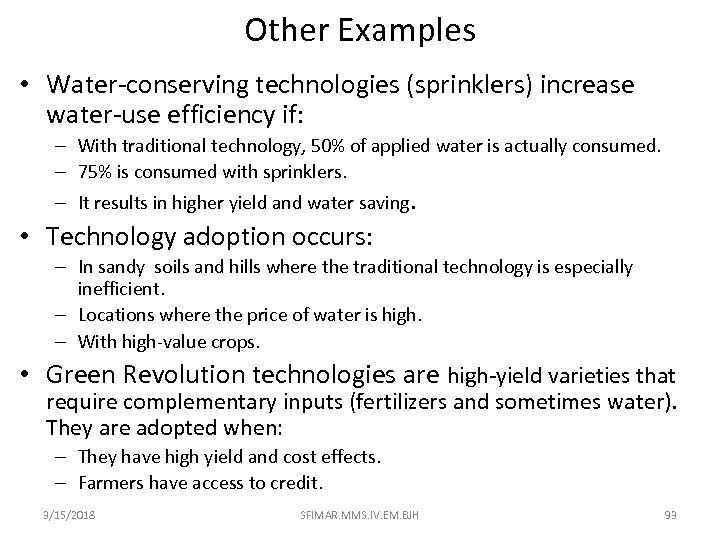 Other Examples

• Water-conserving technologies (sprinklers) increase water-use efficiency if:
– With traditional technology, 50% of applied water is actually consumed.
– 75% is consumed with sprinklers.
– It results in higher yield and water saving.

• Technology adoption occurs:
– In sandy soils and hills where the traditional technology is especially inefficient.
– Locations where the price of water is high.
– With high-value crops.

• Green Revolution technologies are high-yield varieties that require complementary inputs (fertilizers and sometimes water). They are adopted when:
– They have high yield and cost effects.
– Farmers have access to credit.

3/15/2018 SFIMAR.MMS.IV.EM.BJH 93